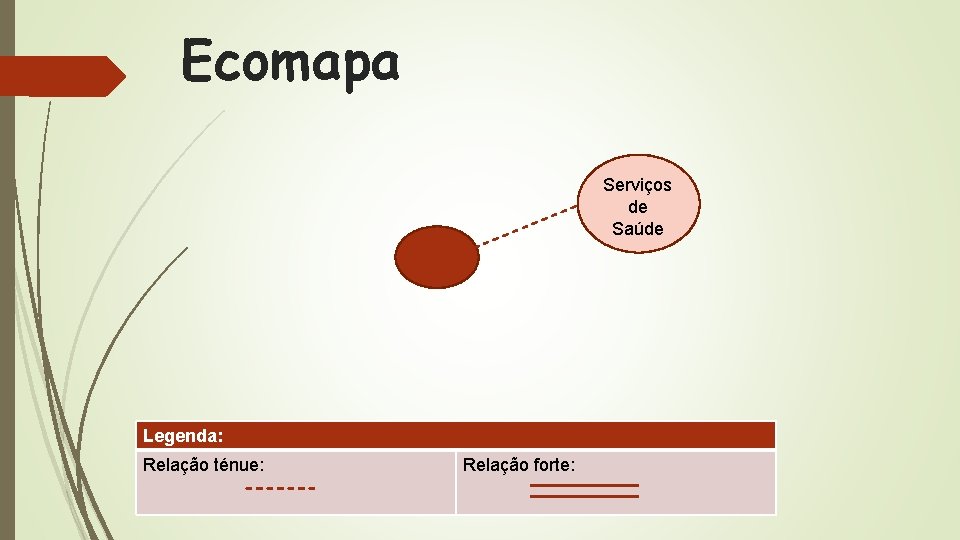 Ecomapa

Serviços de Saúde

| Legenda: | |
|---|---|
| Relação ténue: | Relação forte: |